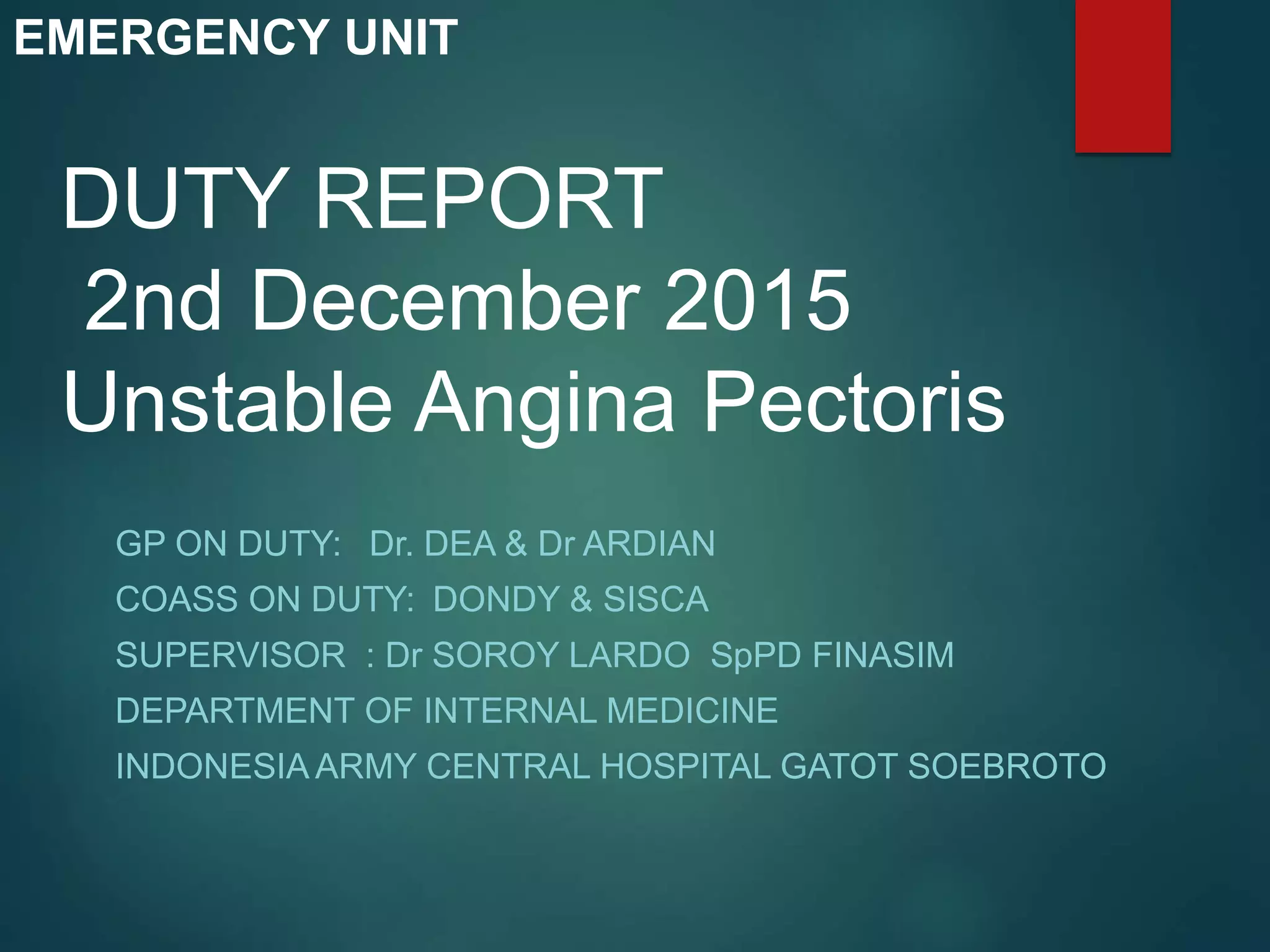 EMERGENCY UNIT

DUTY REPORT
2nd December 2015
Unstable Angina Pectoris

GP ON DUTY: Dr. DEA & Dr ARDIAN

COASS ON DUTY: DONDY & SISCA

SUPERVISOR : Dr SOROY LARDO SpPD FINASIM

DEPARTMENT OF INTERNAL MEDICINE

INDONESIA ARMY CENTRAL HOSPITAL GATOT SOEBROTO